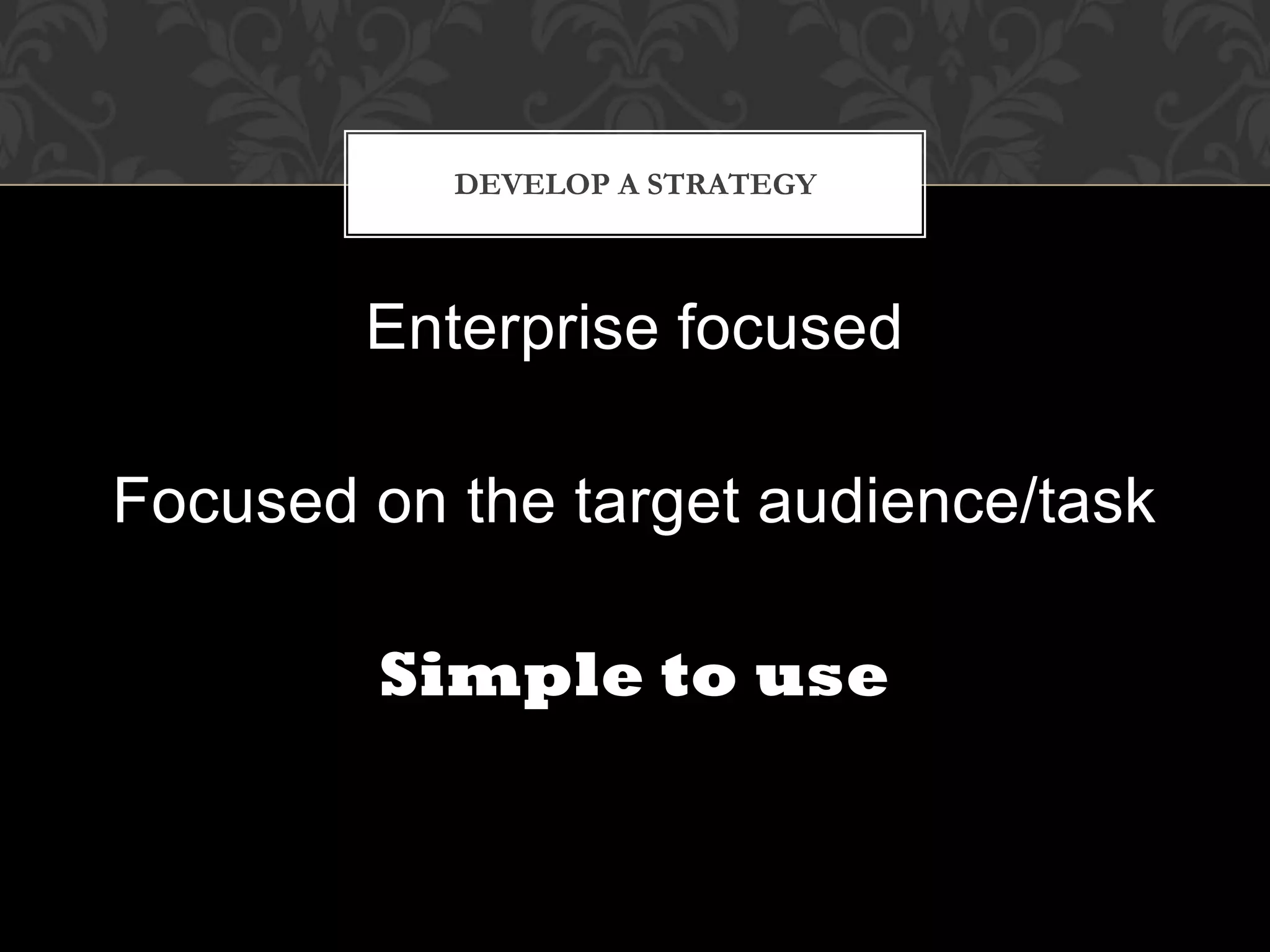 DEVELOP A STRATEGY

Enterprise focused

Focused on the target audience/task

Simple to use